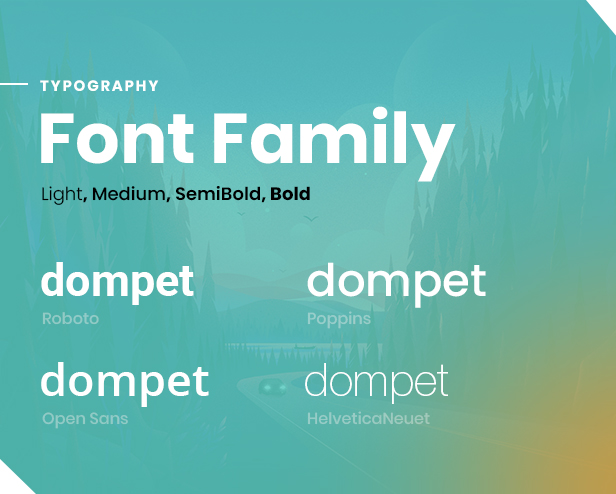 TYPOGRAPHY

Font Family

Light, Medium, SemiBold, Bold

dompet
Roboto

dompet
Poppins

dompet
Open Sans

dompet
HelveticaNeuet